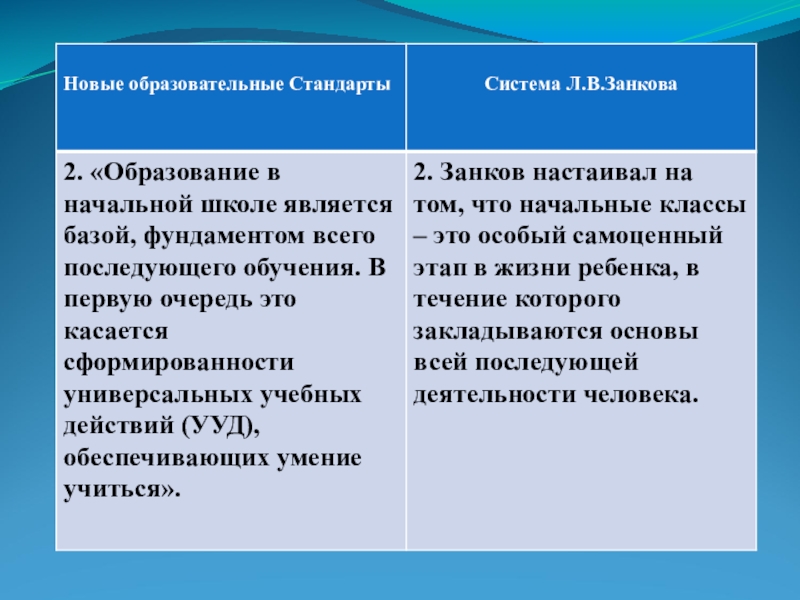 | Новые образовательные Стандарты | Система Л.В.Занкова |
|---|---|
| 2. «Образование в начальной школе является базой, фундаментом всего последующего обучения. В первую очередь это касается сформированности универсальных учебных действий (УУД), обеспечивающих умение учиться». | 2. Занков настаивал на том, что начальные классы – это особый самоценный этап в жизни ребенка, в течение которого закладываются основы всей последующей деятельности человека. |